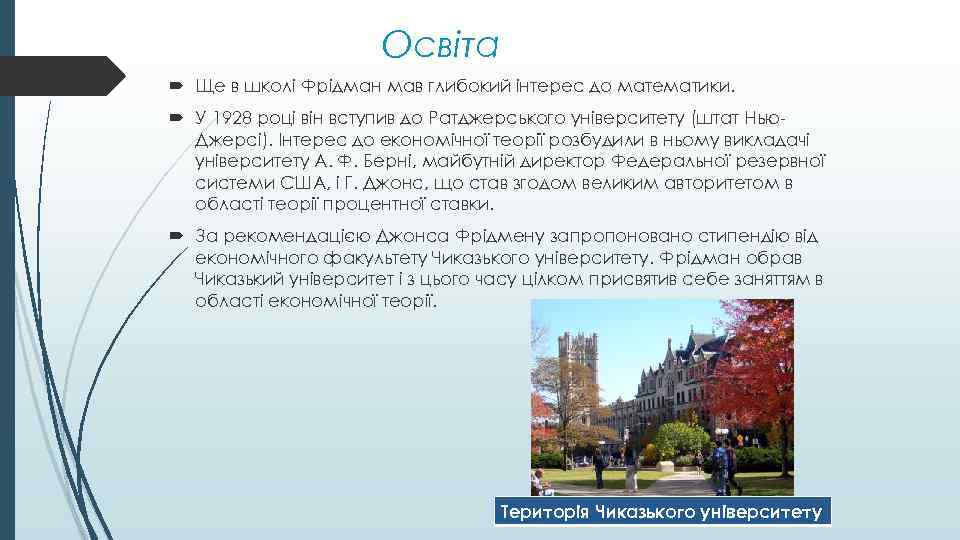 Освіта

Ще в школі Фрідман мав глибокий інтерес до математики.

У 1928 році він вступив до Ратджерського університету (штат Нью-Джерсі). Інтерес до економічної теорії розбудили в ньому викладачі університету А. Ф. Берні, майбутній директор Федеральної резервної системи США, і Г. Джонс, що став згодом великим авторитетом в області теорії процентної ставки.

За рекомендацією Джонса Фрідмену запропоновано стипендію від економічного факультету Чиказького університету. Фрідман обрав Чиказький університет і з цього часу цілком присвятив себе заняттям в області економічної теорії.

Територія Чиказького університету